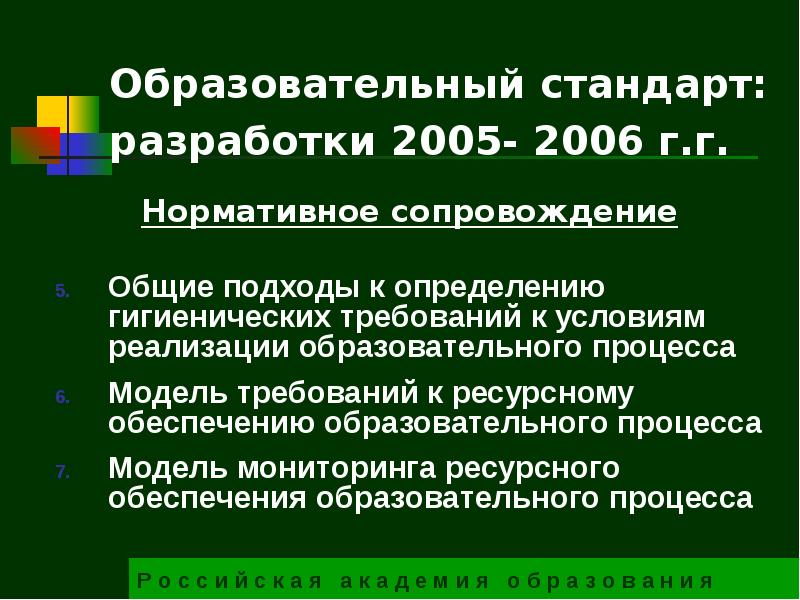 Образовательный стандарт: разработки 2005- 2006 г.г.

Нормативное сопровождение

5. Общие подходы к определению гигиенических требований к условиям реализации образовательного процесса

6. Модель требований к ресурсному обеспечению образовательного процесса

7. Модель мониторинга ресурсного обеспечения образовательного процесса

Российская академия образования